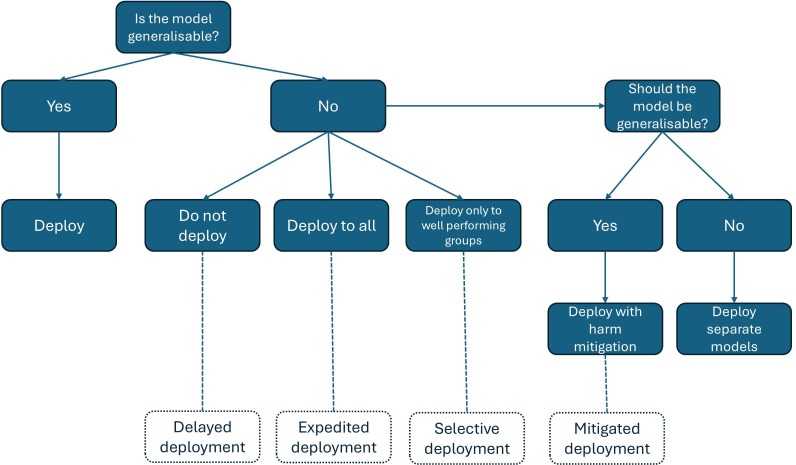 Is the model generalisable?

Yes

No

Should the model be generalisable?

Deploy

Do not deploy

Deploy to all

Deploy only to well performing groups

Yes

No

Deploy with harm mitigation

Deploy separate models

Delayed deployment

Expedited deployment

Selective deployment

Mitigated deployment